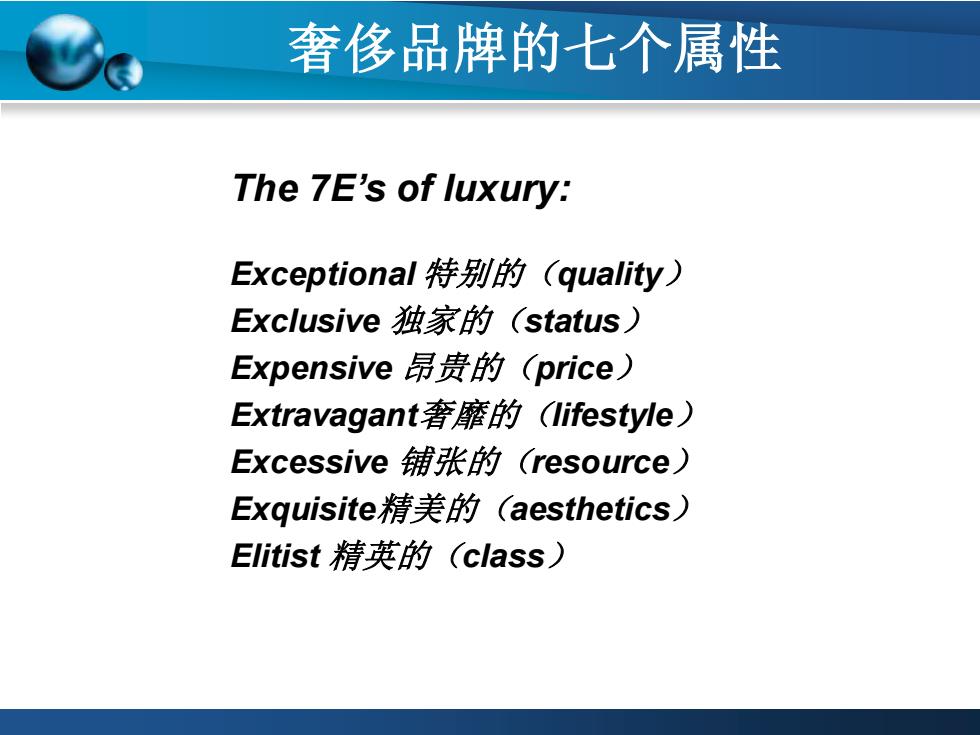 奢侈品牌的七个属性

The 7E’s of luxury:

Exceptional 特别的（quality）
Exclusive 独家的（status）
Expensive 昂贵的（price）
Extravagant奢靡的（lifestyle）
Excessive 铺张的（resource）
Exquisite精美的（aesthetics）
Elitist 精英的（class）